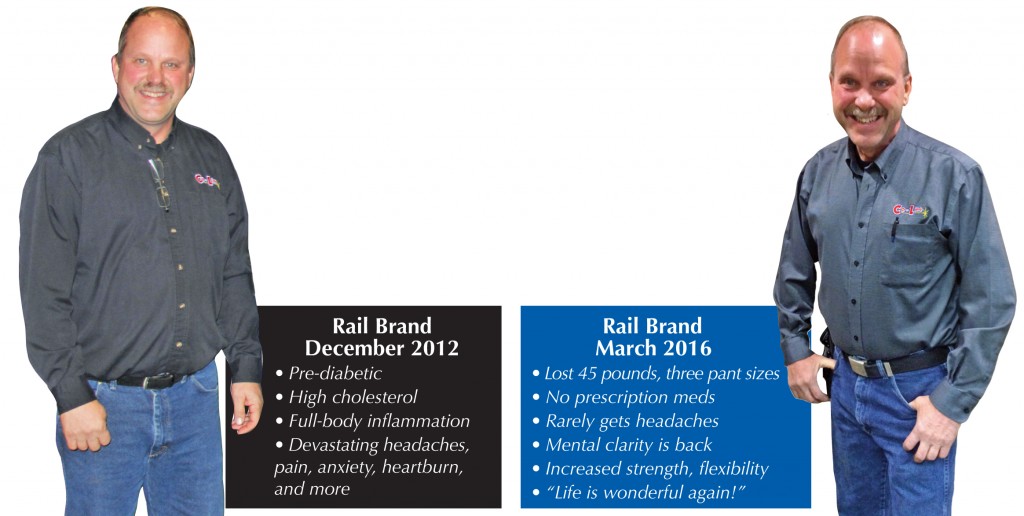 Rail Brand
December 2012

• Pre-diabetic
• High cholesterol
• Full-body inflammation
• Devastating headaches, pain, anxiety, heartburn, and more

Rail Brand
March 2016

• Lost 45 pounds, three pant sizes
• No prescription meds
• Rarely gets headaches
• Mental clarity is back
• Increased strength, flexibility
• "Life is wonderful again!"